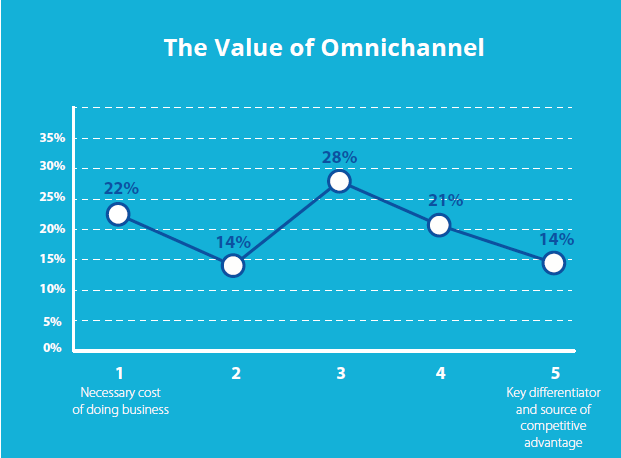 The Value of Omnichannel

35%
30%
25%
20%
15%
10%
5%
0%

22%
14%
28%
21%
14%

1
Necessary cost of doing business

2

3

4

5
Key differentiator and source of competitive advantage